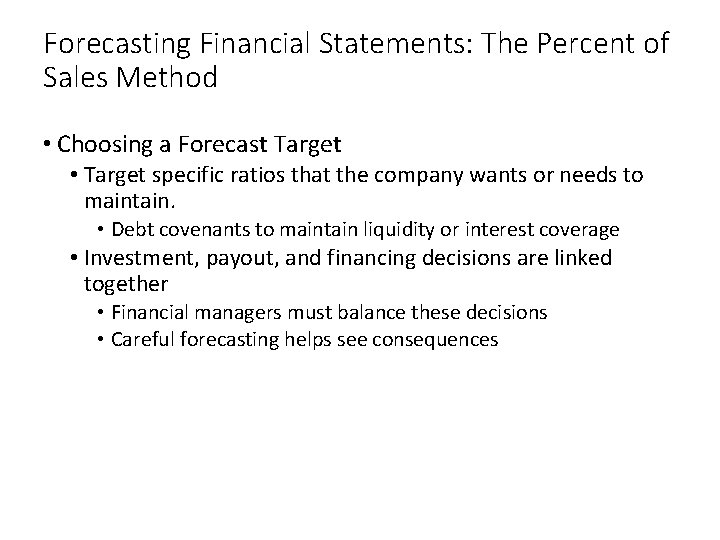 Forecasting Financial Statements: The Percent of Sales Method

• Choosing a Forecast Target
• Target specific ratios that the company wants or needs to maintain.
• Debt covenants to maintain liquidity or interest coverage
• Investment, payout, and financing decisions are linked together
• Financial managers must balance these decisions
• Careful forecasting helps see consequences